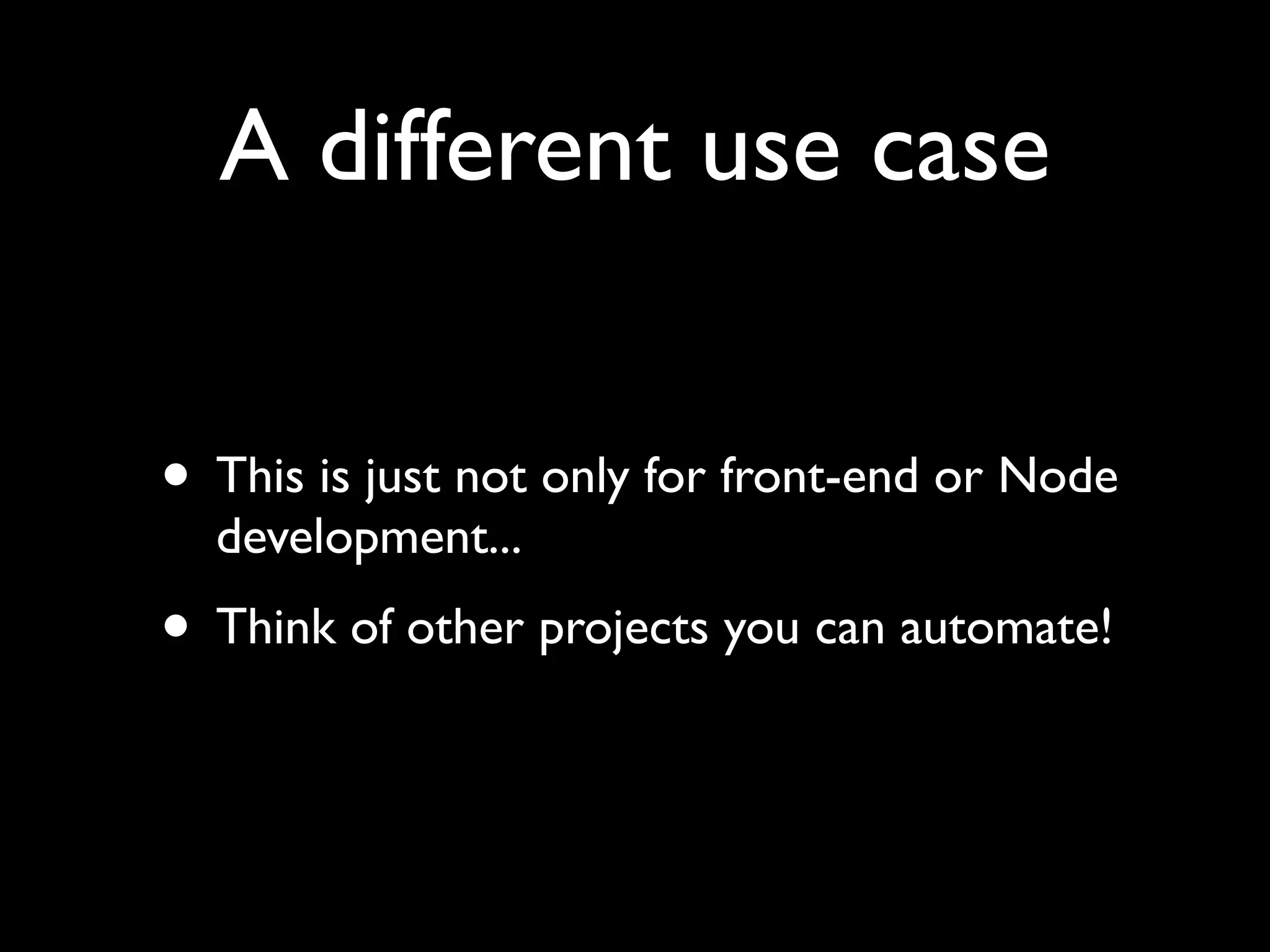 A different use case

• This is just not only for front-end or Node development...

• Think of other projects you can automate!